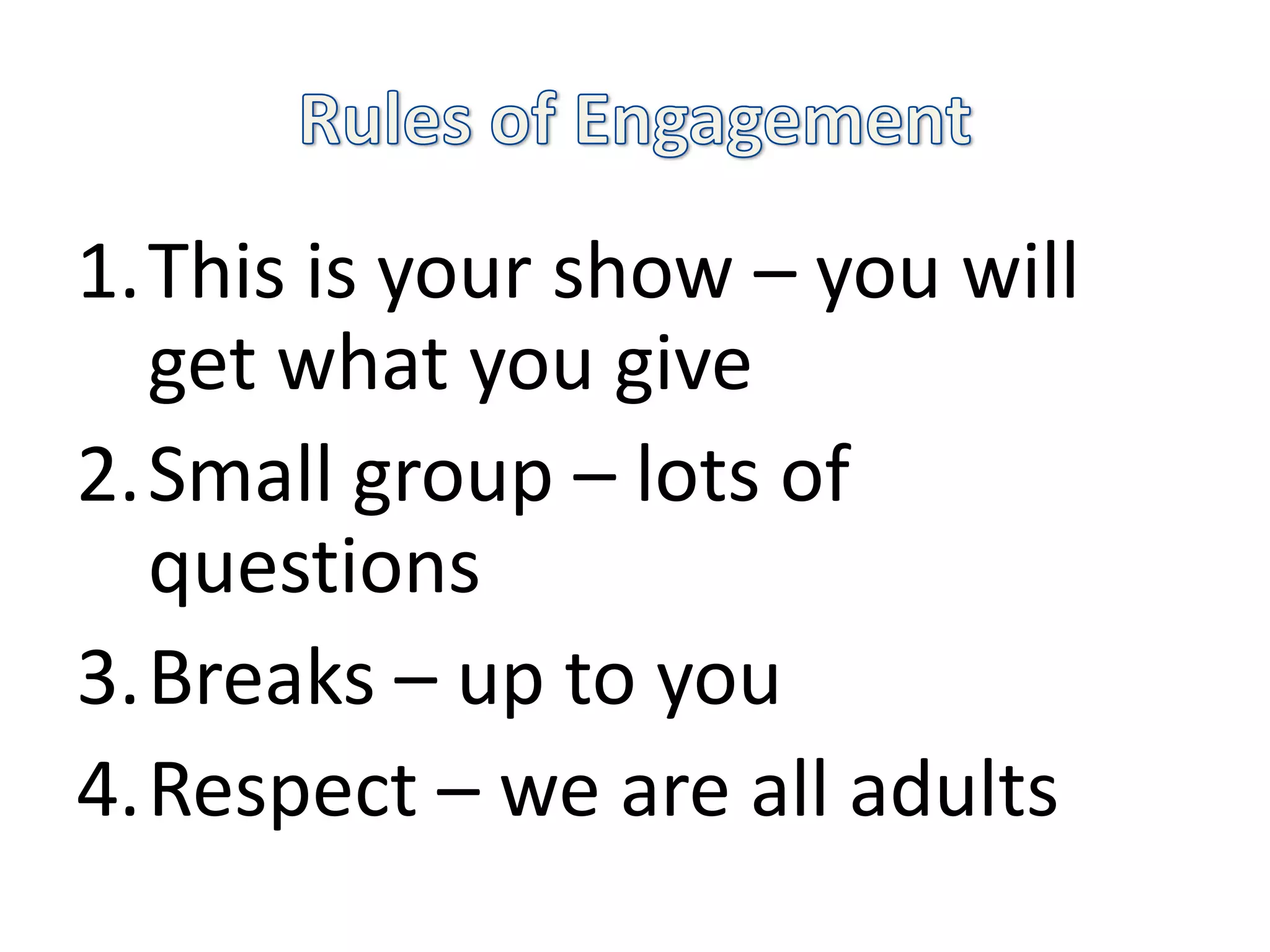 Rules of Engagement

1. This is your show – you will get what you give
2. Small group – lots of questions
3. Breaks – up to you
4. Respect – we are all adults